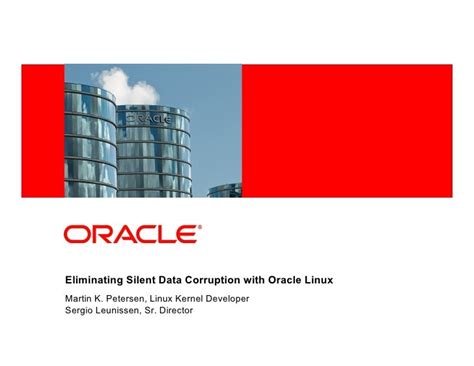 ORACLE

ORACLE®

Eliminating Silent Data Corruption with Oracle Linux

Martin K. Petersen, Linux Kernel Developer
Sergio Leunissen, Sr. Director